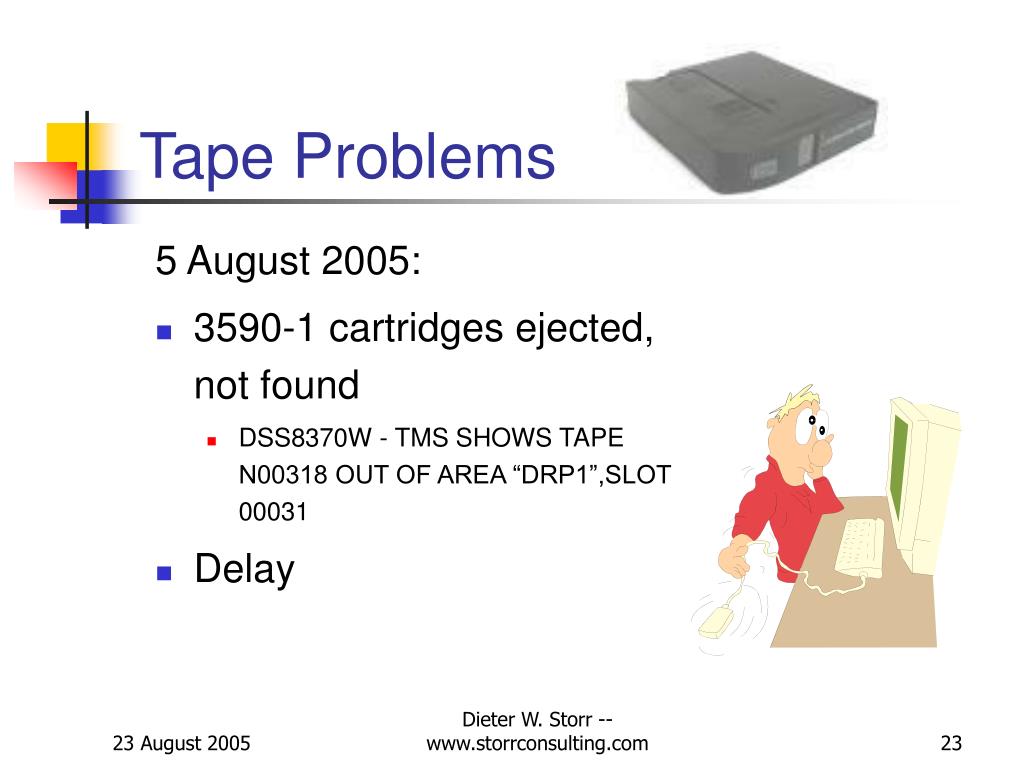 Tape Problems

5 August 2005:

3590-1 cartridges ejected, not found

DSS8370W - TMS SHOWS TAPE N00318 OUT OF AREA “DRP1”,SLOT 00031

Delay

23 August 2005

Dieter W. Storr -- www.storrconsulting.com

23